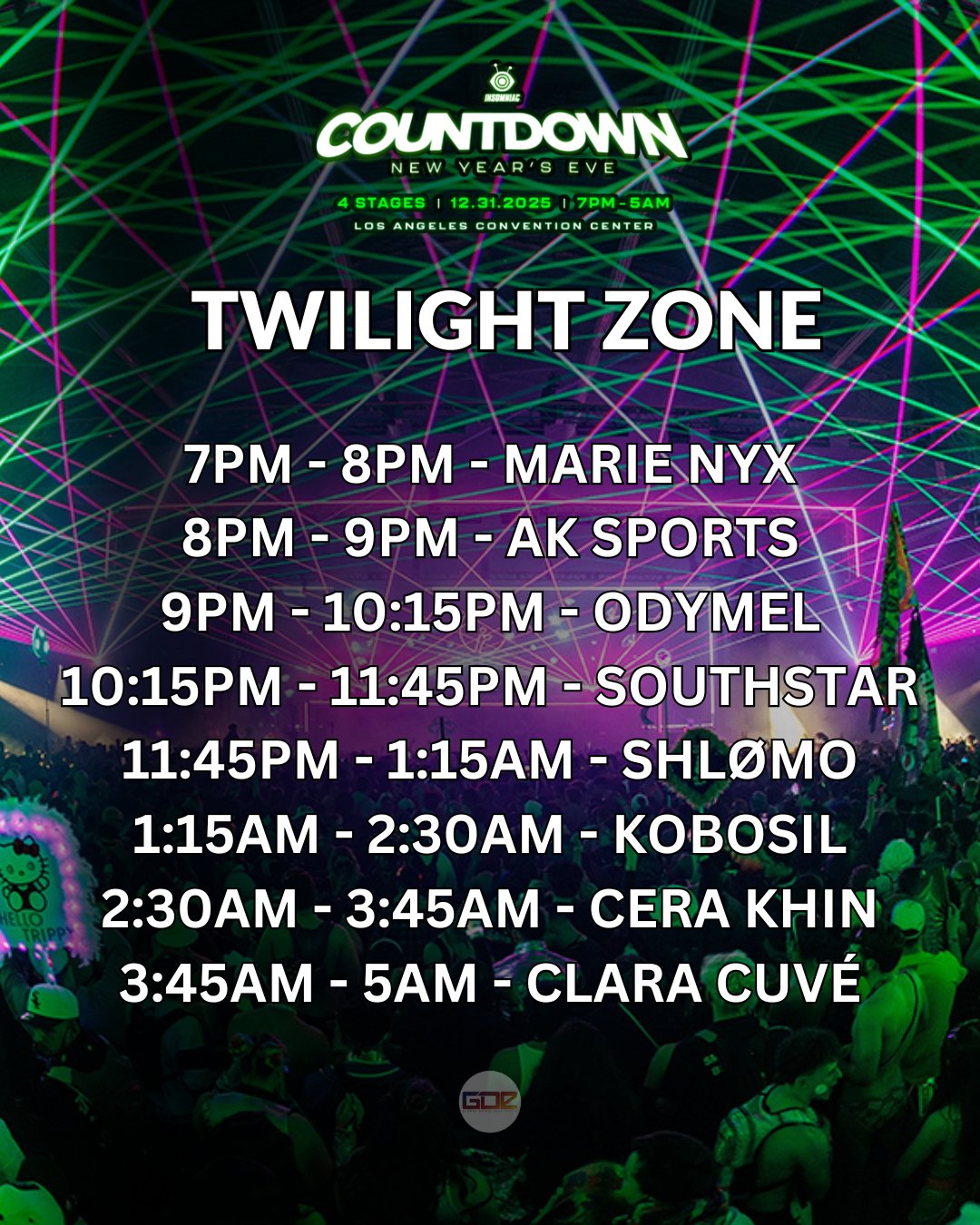 INSOMNIAC
COUNTDOWN
NEW YEAR'S EVE
4 STAGES | 12.31.2025 | 7PM - 5AM
LOS ANGELES CONVENTION CENTER

TWILIGHT ZONE

7PM - 8PM - MARIE NYX
8PM - 9PM - AK SPORTS
9PM - 10:15PM - ODYMEL
10:15PM - 11:45PM - SOUTHSTAR
11:45PM - 1:15AM - SHLØMO
1:15AM - 2:30AM - KOBOSIL
2:30AM - 3:45AM - CERA KHIN
3:45AM - 5AM - CLARA CUVÉ

HELLO TRIPPY

GDE